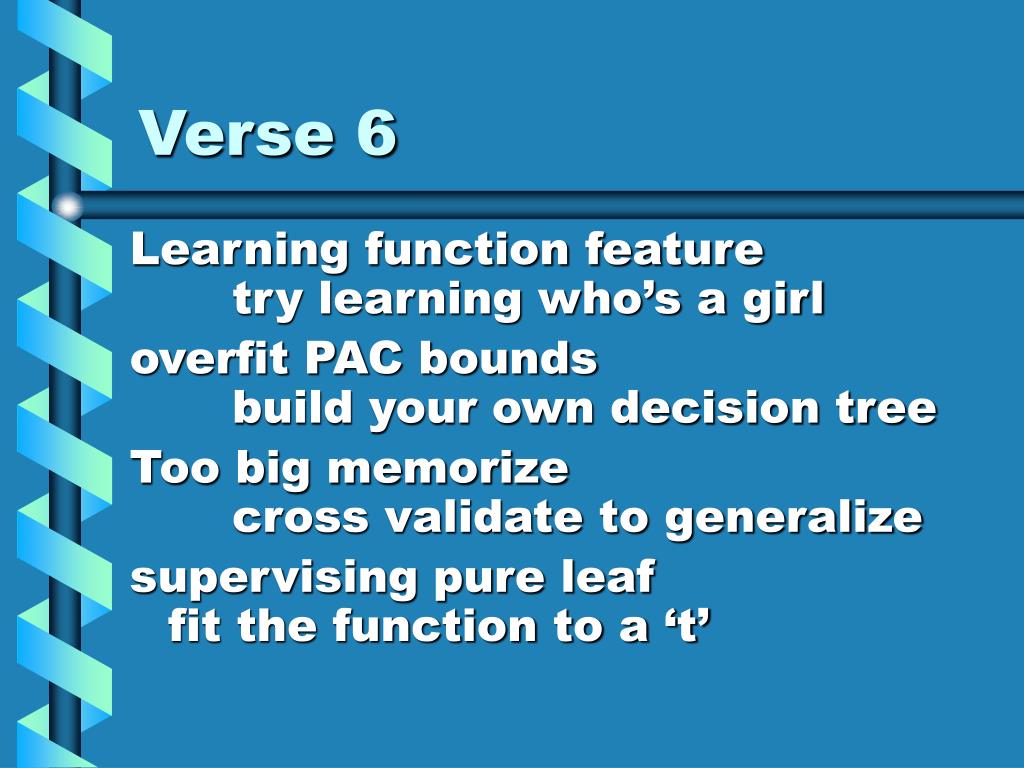 Verse 6

Learning function feature
try learning who’s a girl

overfit PAC bounds
build your own decision tree

Too big memorize
cross validate to generalize

supervising pure leaf
fit the function to a ‘t’